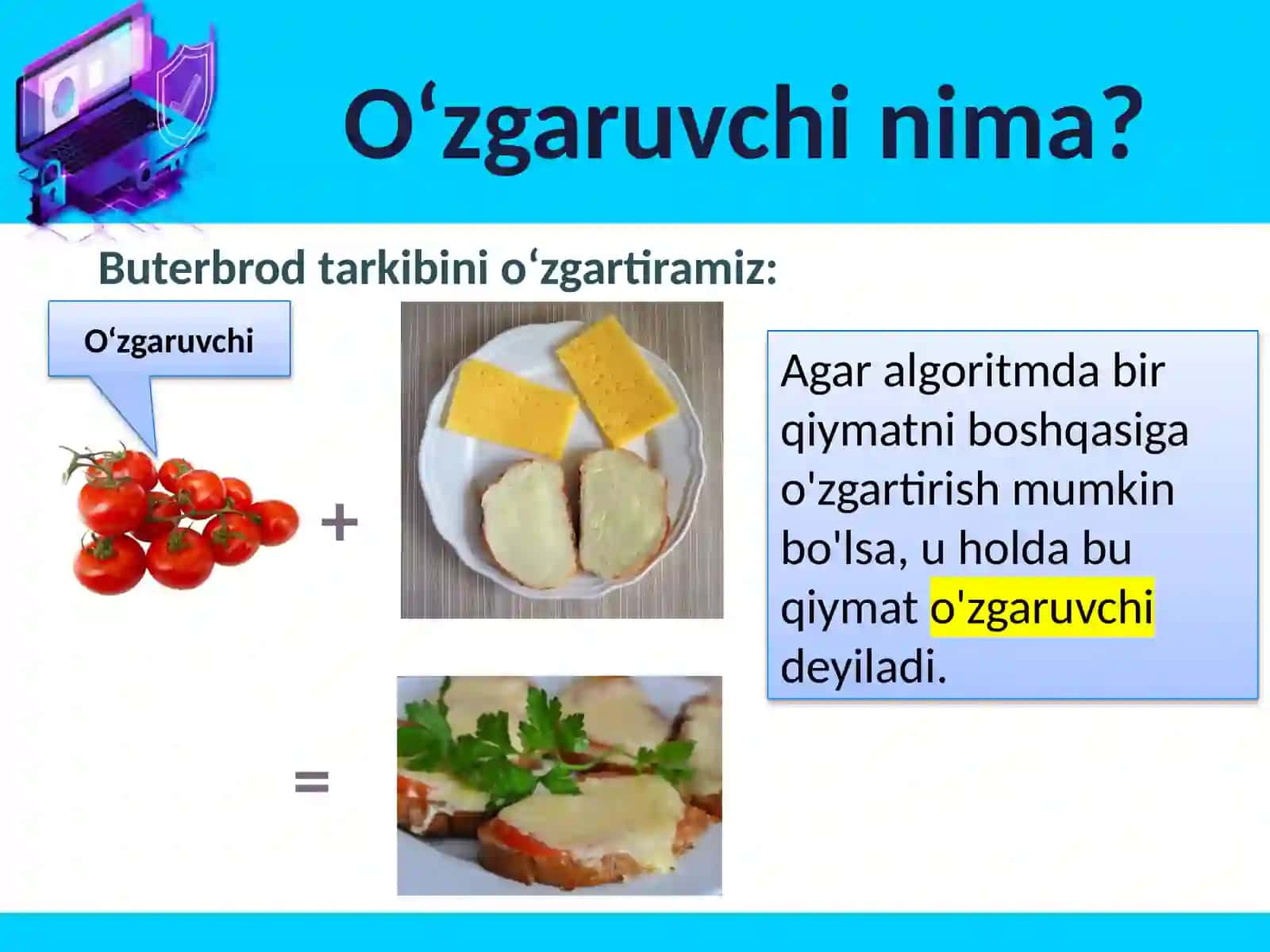 O‘zgaruvchi nima?

Buterbrod tarkibini o‘zgartiramiz:

O‘zgaruvchi

+

=

Agar algoritmda bir qiymatni boshqasiga o'zgartirish mumkin bo'lsa, u holda bu qiymat o'zgaruvchi deyiladi.